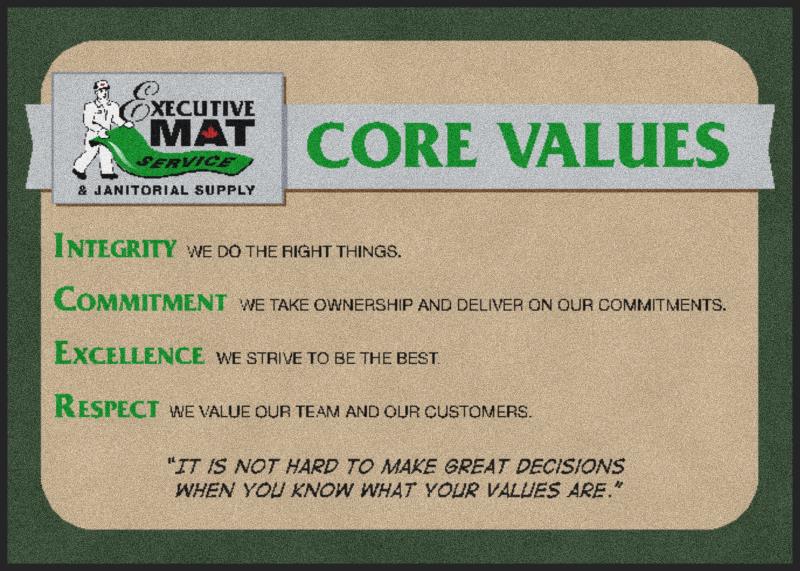 EXECUTIVE MAT SERVICE & JANITORIAL SUPPLY

CORE VALUES

INTEGRITY WE DO THE RIGHT THINGS.

COMMITMENT WE TAKE OWNERSHIP AND DELIVER ON OUR COMMITMENTS.

EXCELLENCE WE STRIVE TO BE THE BEST.

RESPECT WE VALUE OUR TEAM AND OUR CUSTOMERS.

"IT IS NOT HARD TO MAKE GREAT DECISIONS WHEN YOU KNOW WHAT YOUR VALUES ARE."